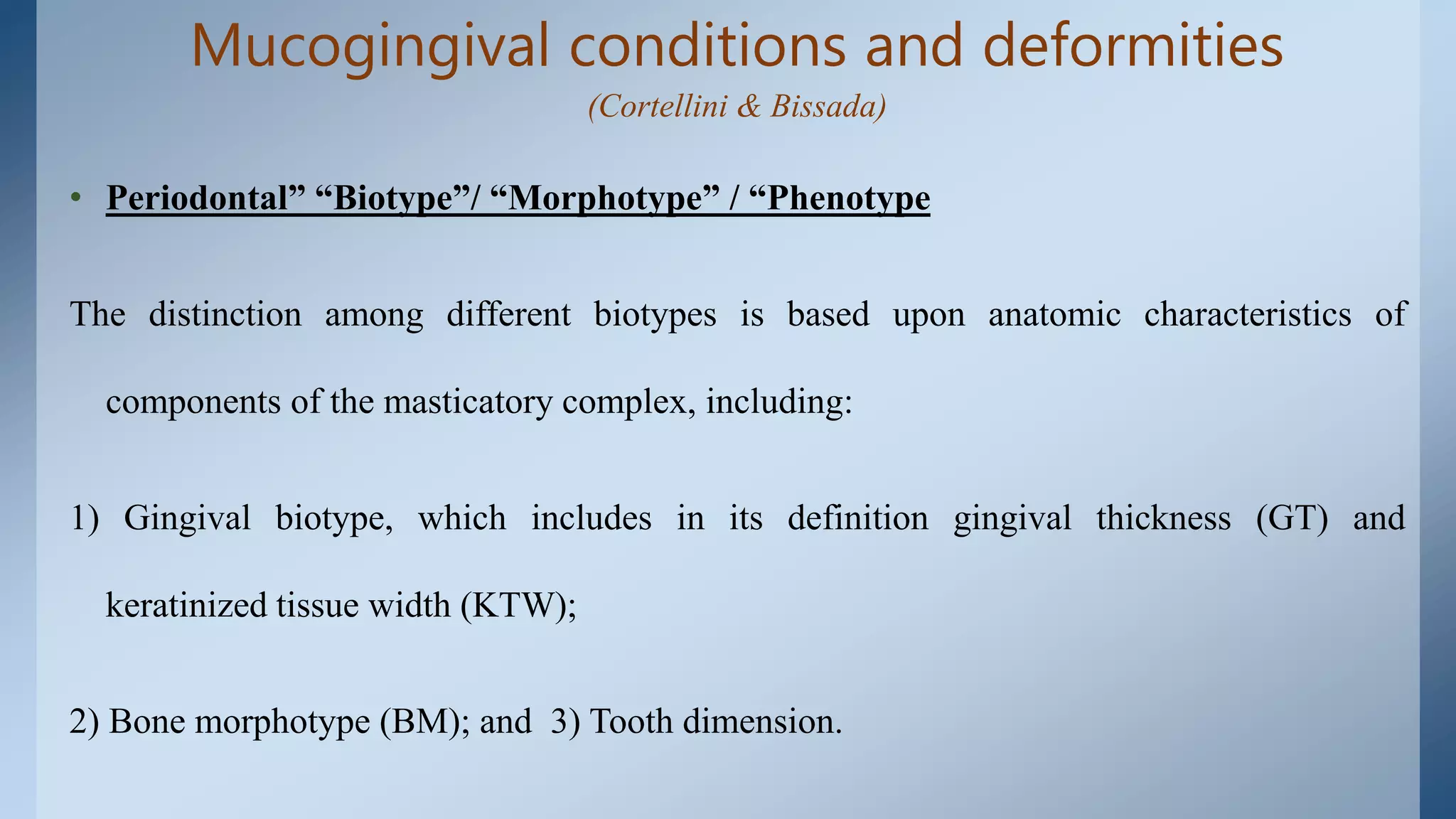 Mucogingival conditions and deformities
(Cortellini & Bissada)

• Periodontal” “Biotype”/ “Morphotype” / “Phenotype

The distinction among different biotypes is based upon anatomic characteristics of components of the masticatory complex, including:

1) Gingival biotype, which includes in its definition gingival thickness (GT) and keratinized tissue width (KTW);

2) Bone morphotype (BM); and 3) Tooth dimension.